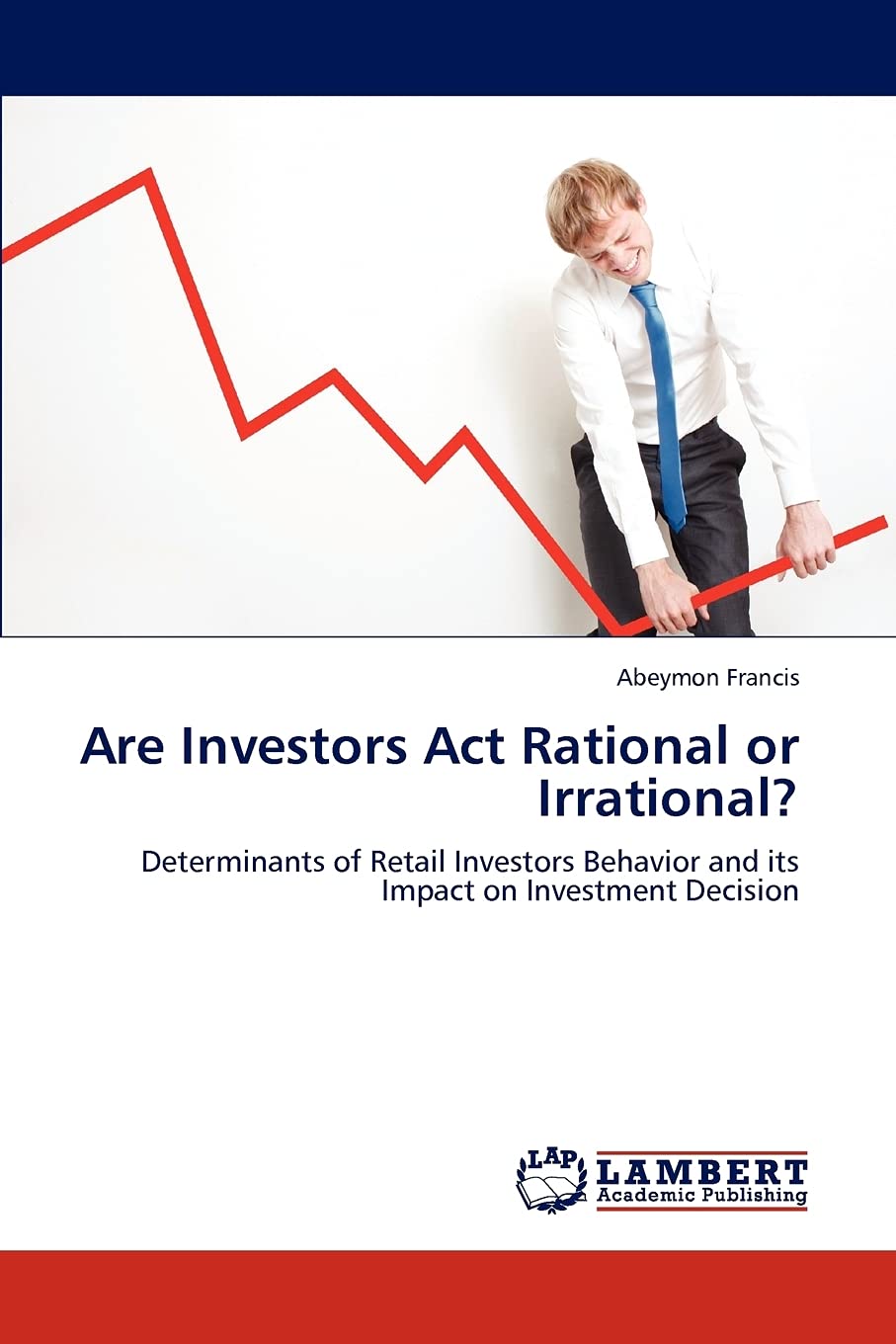 Abeymon Francis

Are Investors Act Rational or Irrational?

Determinants of Retail Investors Behavior and its Impact on Investment Decision

LAP

LAMBERT Academic Publishing